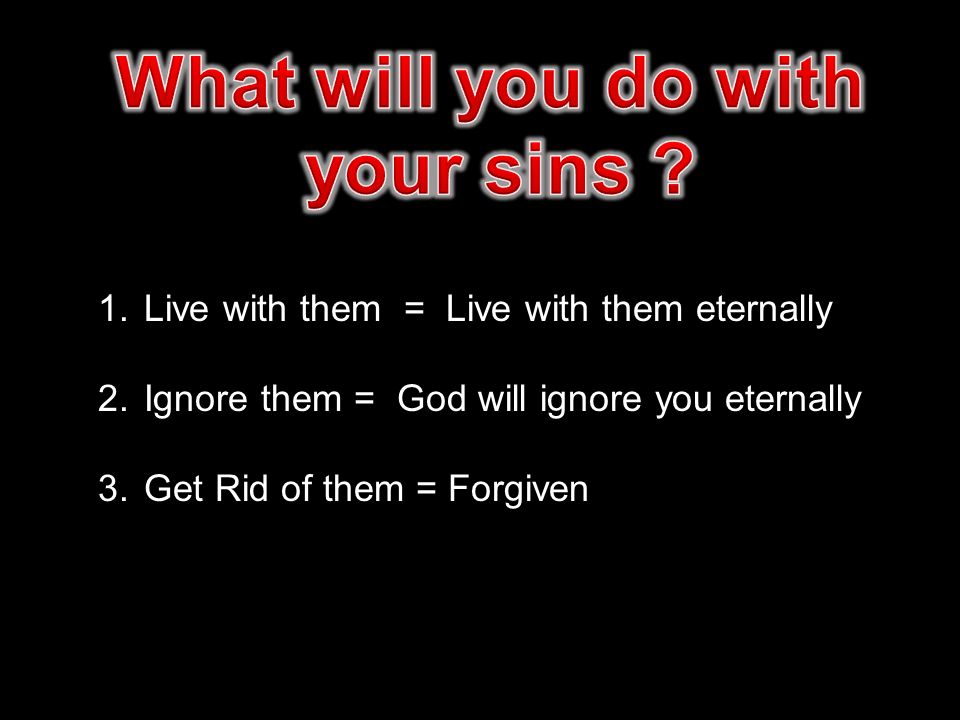 What will you do with your sins ?

1. Live with them = Live with them eternally

2. Ignore them = God will ignore you eternally

3. Get Rid of them = Forgiven